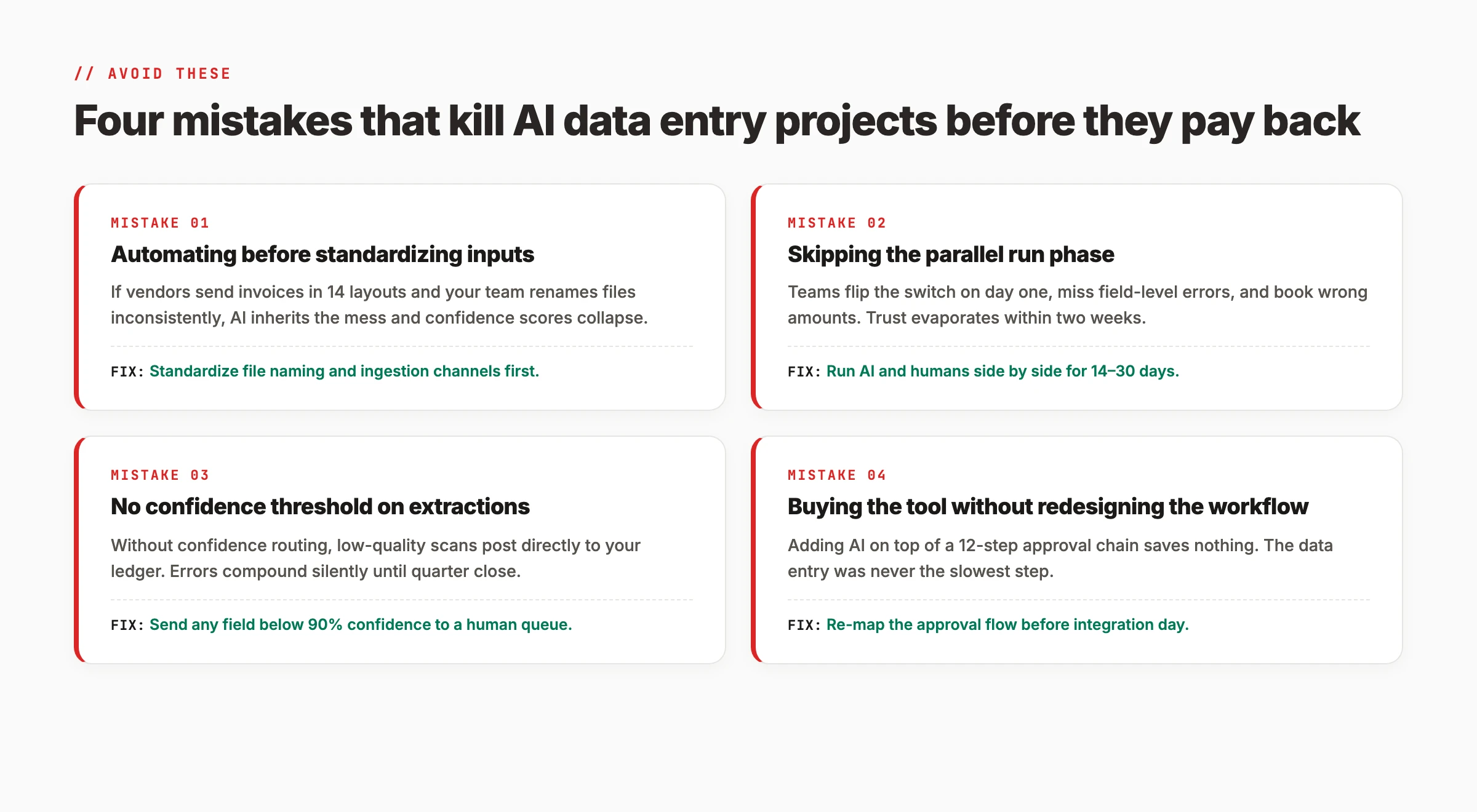 // AVOID THESE

Four mistakes that kill AI data entry projects before they pay back

MISTAKE 01

Automating before standardizing inputs

If vendors send invoices in 14 layouts and your team renames files inconsistently, AI inherits the mess and confidence scores collapse.

FIX: Standardize file naming and ingestion channels first.

MISTAKE 02

Skipping the parallel run phase

Teams flip the switch on day one, miss field-level errors, and book wrong amounts. Trust evaporates within two weeks.

FIX: Run AI and humans side by side for 14–30 days.

MISTAKE 03

No confidence threshold on extractions

Without confidence routing, low-quality scans post directly to your ledger. Errors compound silently until quarter close.

FIX: Send any field below 90% confidence to a human queue.

MISTAKE 04

Buying the tool without redesigning the workflow

Adding AI on top of a 12-step approval chain saves nothing. The data entry was never the slowest step.

FIX: Re-map the approval flow before integration day.